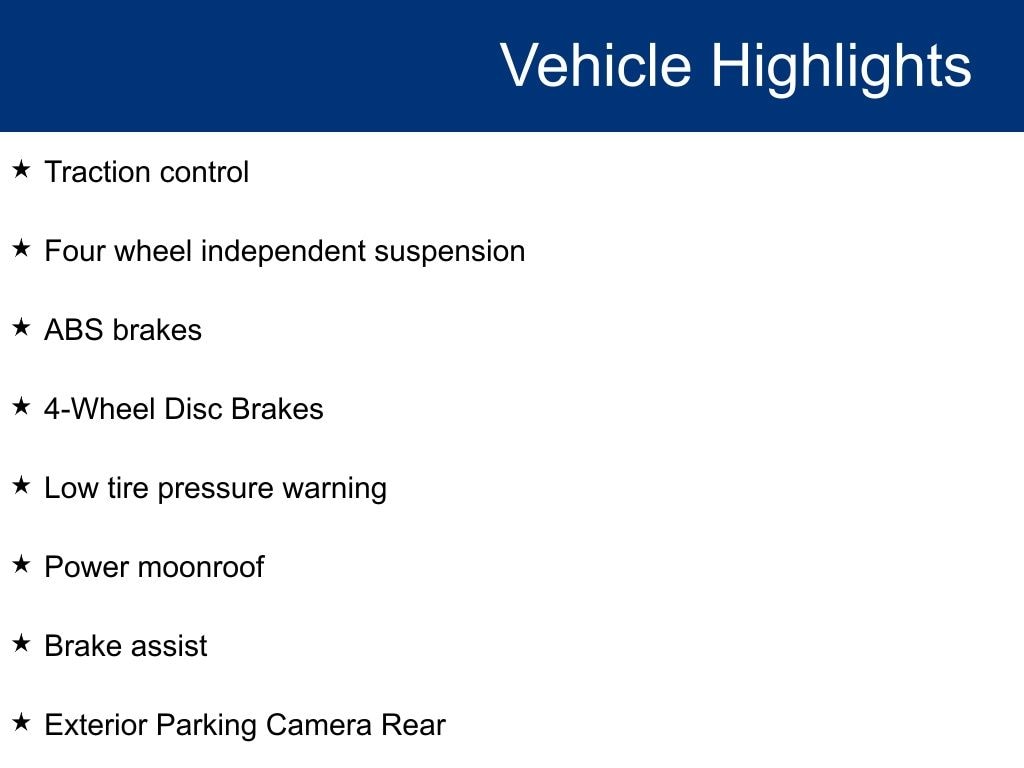 Vehicle Highlights

★ Traction control

★ Four wheel independent suspension

★ ABS brakes

★ 4-Wheel Disc Brakes

★ Low tire pressure warning

★ Power moonroof

★ Brake assist

★ Exterior Parking Camera Rear